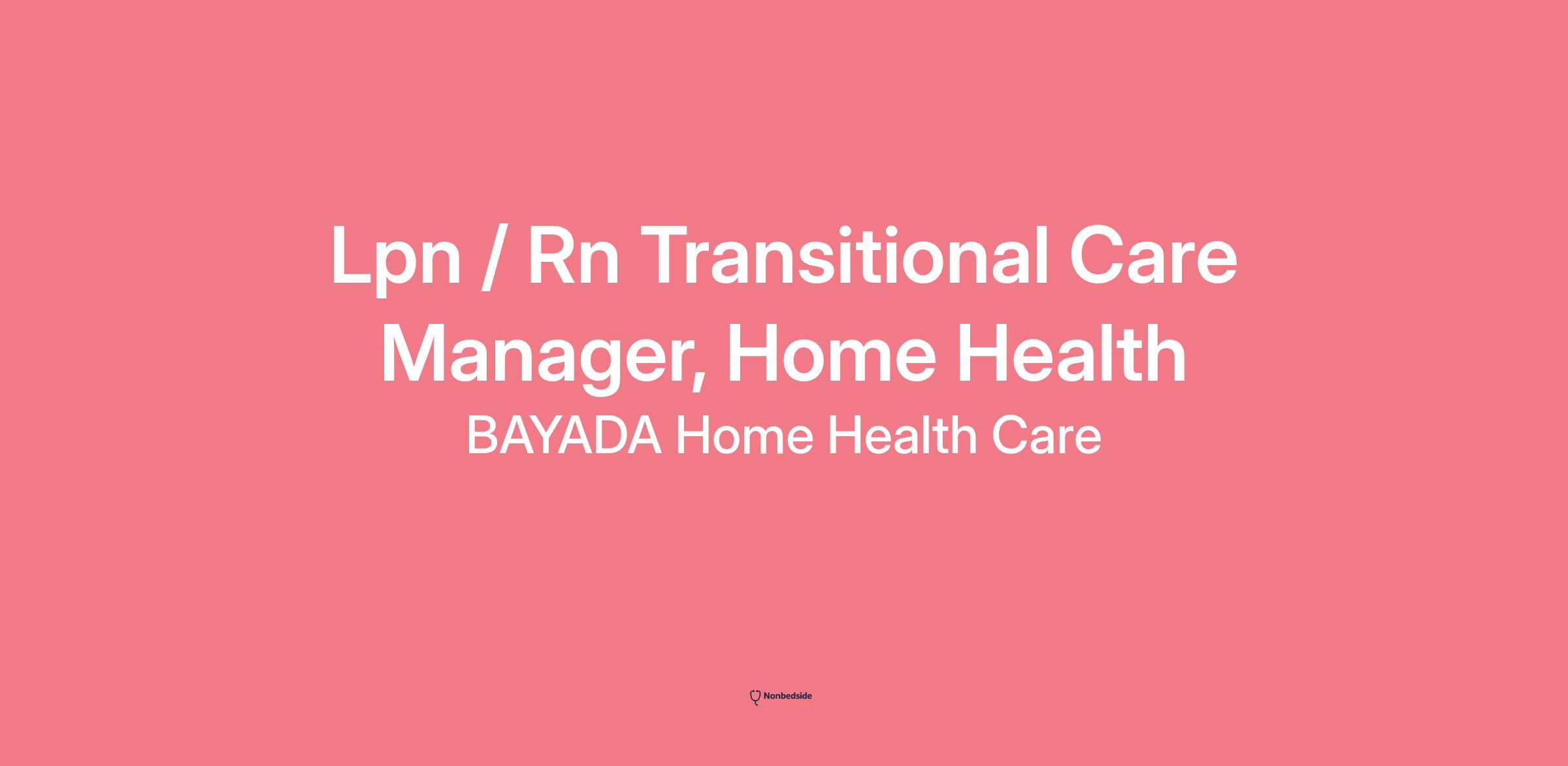 Lpn / Rn Transitional Care Manager, Home Health

BAYADA Home Health Care

Nonbedside